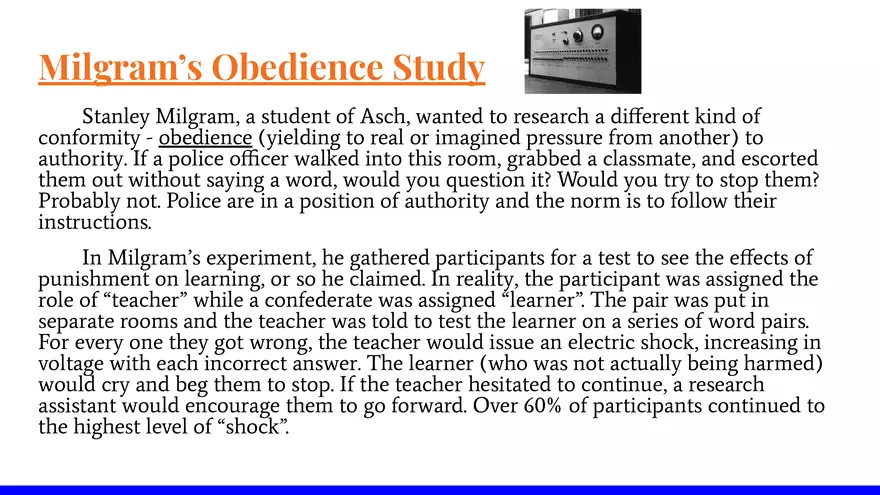 Milgram's Obedience Study

Stanley Milgram, a student of Asch, wanted to research a different kind of conformity - obedience (yielding to real or imagined pressure from another) to authority. If a police officer walked into this room, grabbed a classmate, and escorted them out without saying a word, would you question it? Would you try to stop them? Probably not. Police are in a position of authority and the norm is to follow their instructions.

In Milgram's experiment, he gathered participants for a test to see the effects of punishment on learning, or so he claimed. In reality, the participant was assigned the role of "teacher" while a confederate was assigned "learner". The pair was put in separate rooms and the teacher was told to test the learner on a series of word pairs. For every one they got wrong, the teacher would issue an electric shock, increasing in voltage with each incorrect answer. The learner (who was not actually being harmed) would cry and beg them to stop. If the teacher hesitated to continue, a research assistant would encourage them to go forward. Over 60% of participants continued to the highest level of "shock".